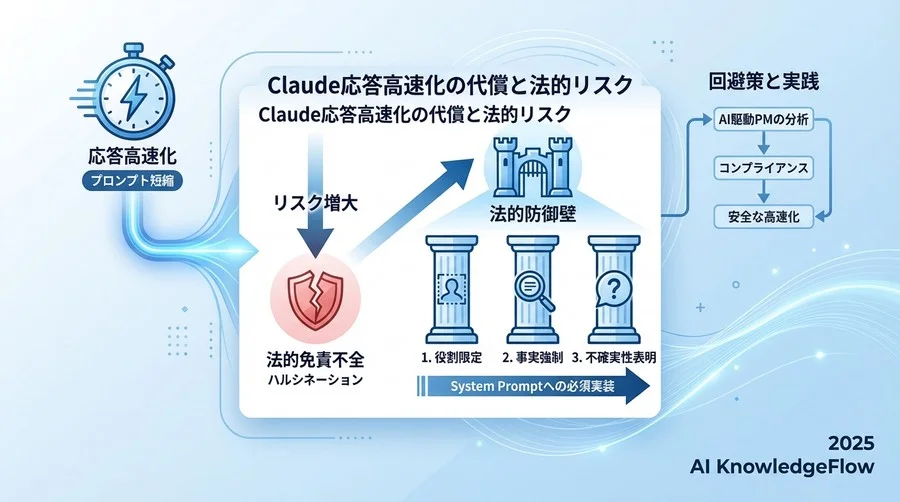 応答高速化
プロンプト短縮

Claude応答高速化の代償と法的リスク
Claude応答高速化の代償と法的リスク

リスク増大

法的免責不全
ハルシネーション

法的防御壁

1. 役割限定
2. 事実強制
3. 不確実性表明

System Promptへの必須実装

回避策と実践

AI駆動PMの分析
コンプライアンス
安全な高速化

2025
AI KnowledgeFlow